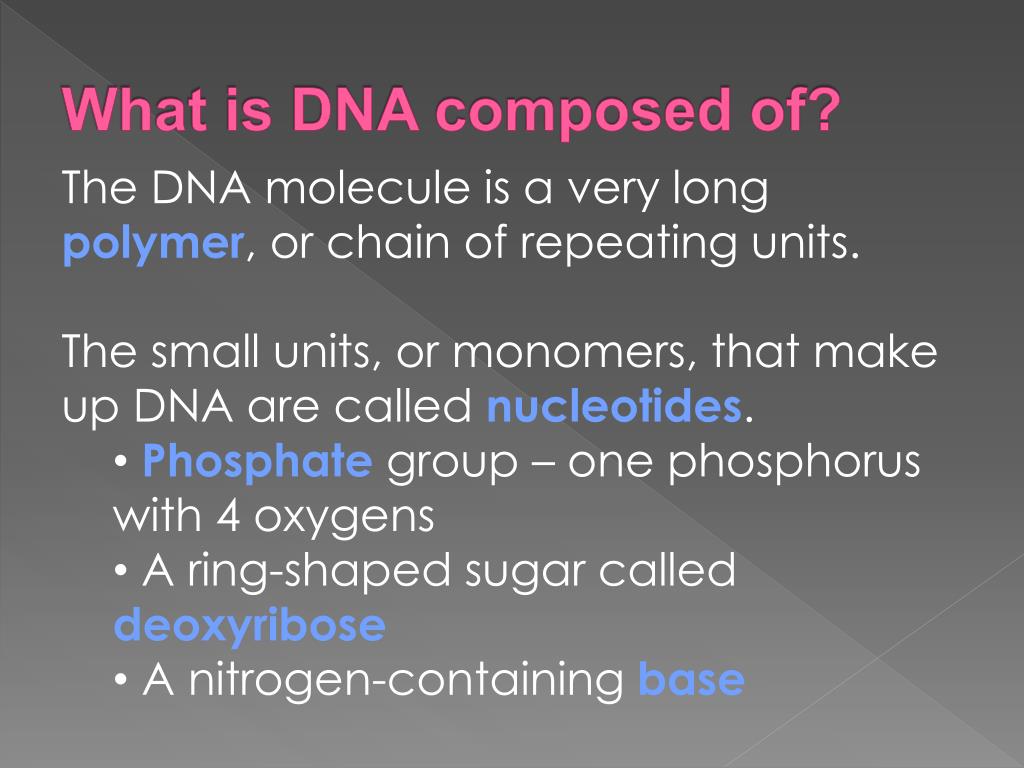 What is DNA composed of?

The DNA molecule is a very long polymer, or chain of repeating units.

The small units, or monomers, that make up DNA are called nucleotides.
• Phosphate group – one phosphorus with 4 oxygens
• A ring-shaped sugar called deoxyribose
• A nitrogen-containing base